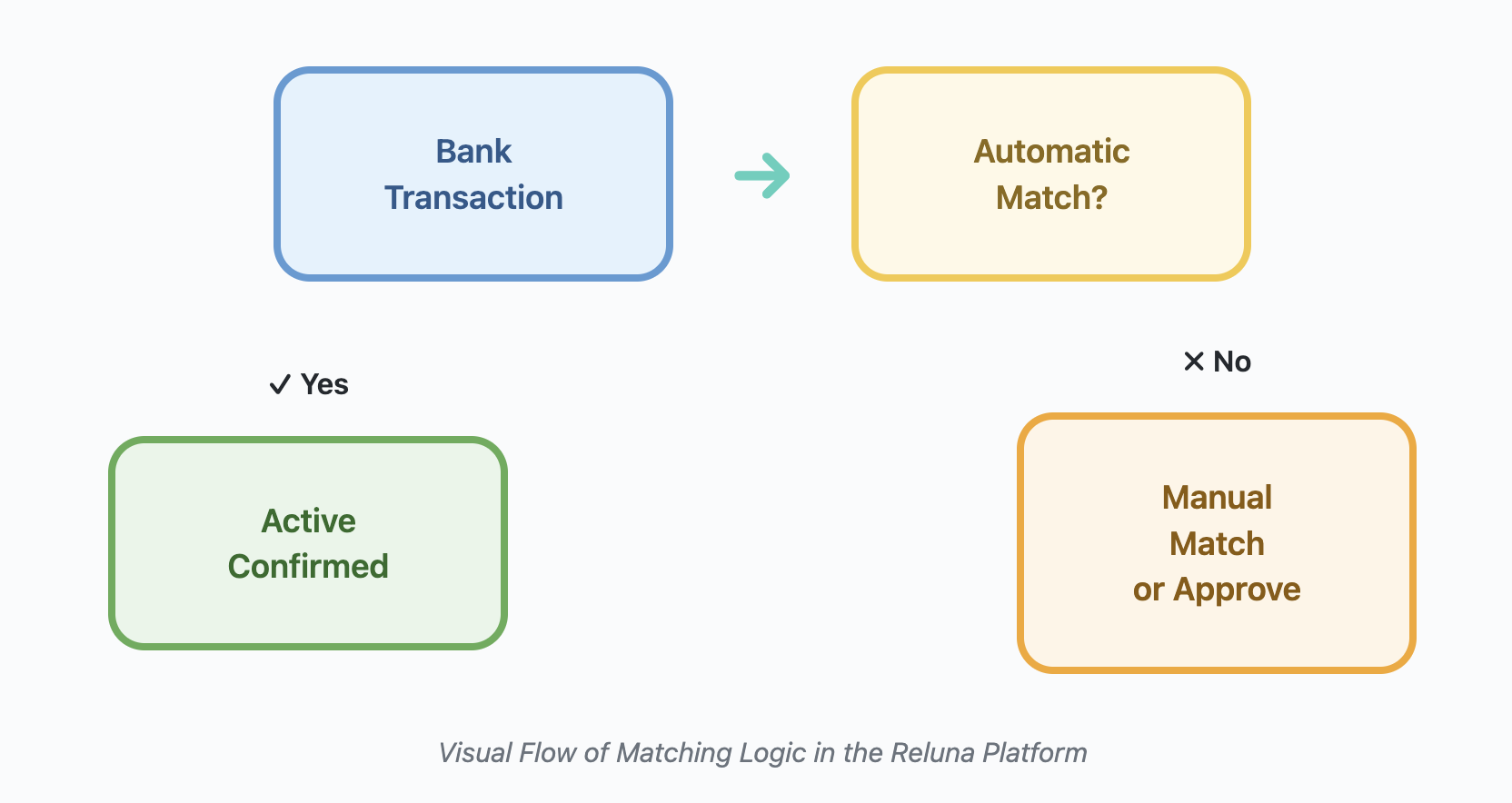 Bank
Transaction

Automatic
Match?

✓ Yes

✕ No

Active
Confirmed

Manual
Match
or Approve

Visual Flow of Matching Logic in the Reluna Platform